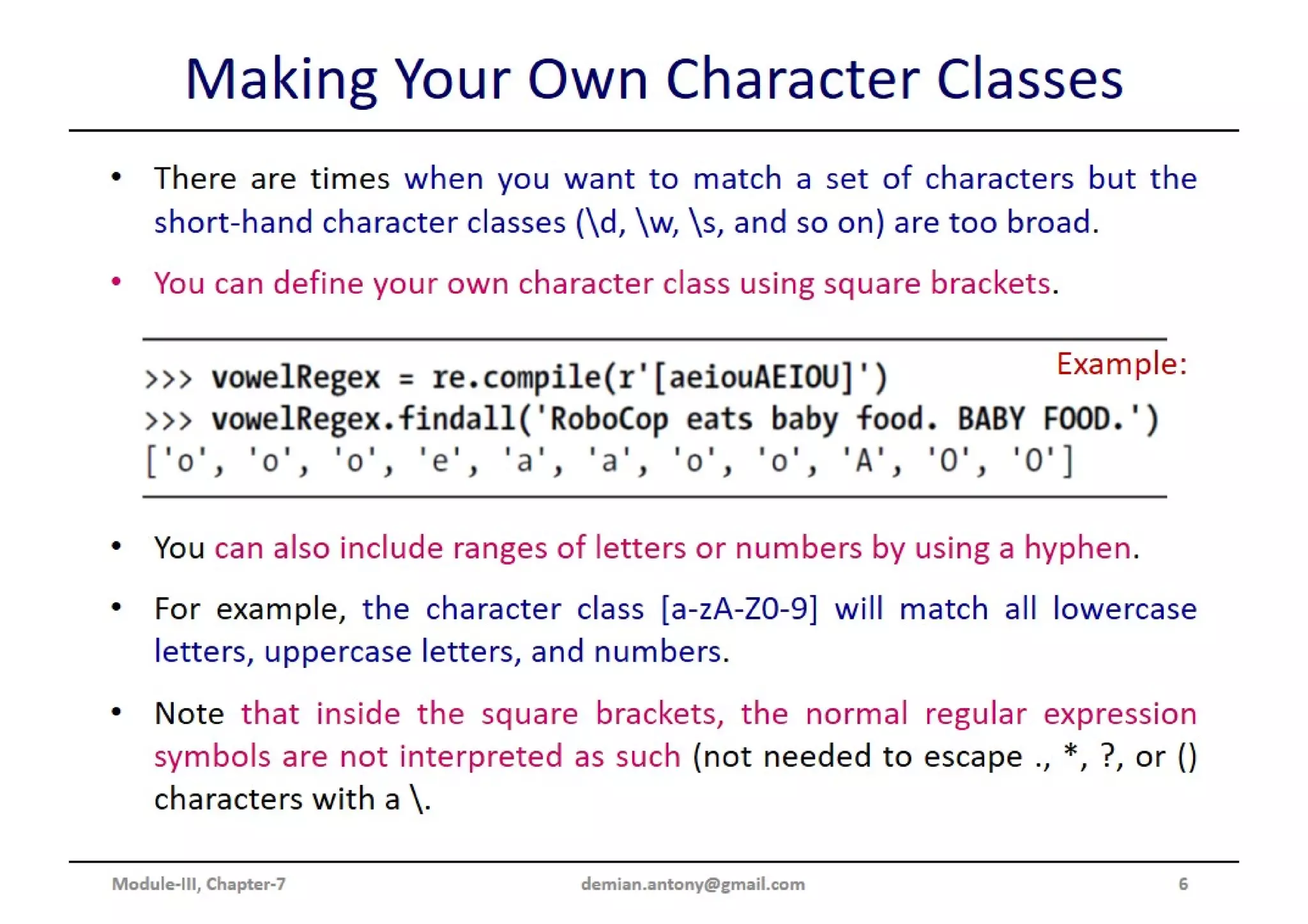 Making Your Own Character Classes

• There are times when you want to match a set of characters but the short-hand character classes (\d, \w, \s, and so on) are too broad.

• You can define your own character class using square brackets.

Example:

>>> vowelRegex = re.compile(r'[aeiouAEIOU]')
>>> vowelRegex.findall('RoboCop eats baby food. BABY FOOD.')
['o', 'o', 'o', 'e', 'a', 'a', 'o', 'o', 'A', 'O', 'O']

• You can also include ranges of letters or numbers by using a hyphen.

• For example, the character class [a-zA-Z0-9] will match all lowercase letters, uppercase letters, and numbers.

• Note that inside the square brackets, the normal regular expression symbols are not interpreted as such (not needed to escape ., *, ?, or () characters with a \.

Module-III, Chapter-7 demian.antony@gmail.com 6